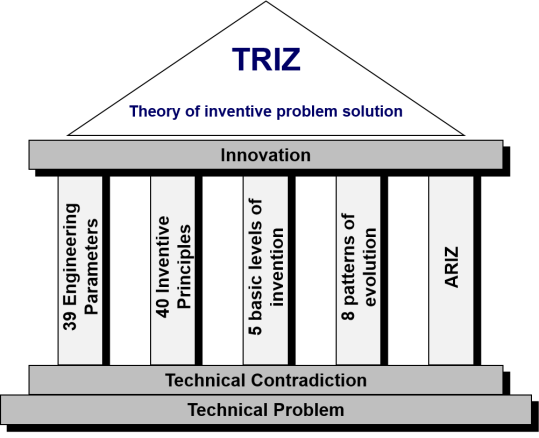 TRIZ

Theory of inventive problem solution

Innovation

39 Engineering Parameters

40 Inventive Principles

5 basic levels of invention

8 patterns of evolution

ARIZ

Technical Contradiction

Technical Problem